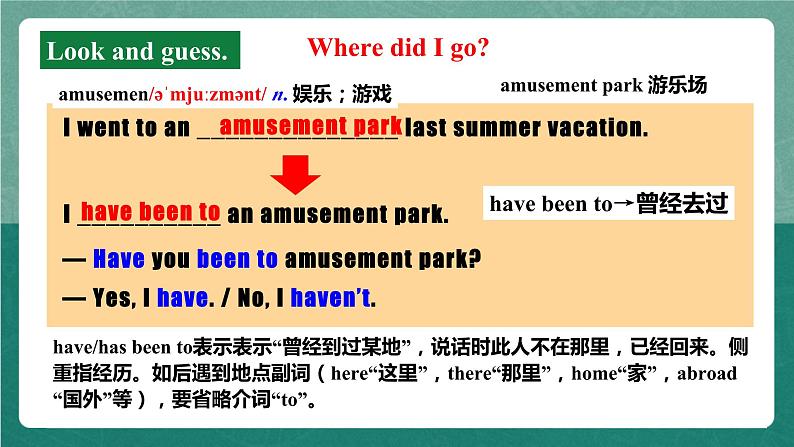 Look and guess.

Where did I go?

amusemen/əˈmjuːzmənt/ n. 娱乐；游戏

amusement park 游乐场

I went to an amusement park last summer vacation.

I have been to an amusement park.

have been to→曾经去过

— Have you been to amusement park?

— Yes, I have. / No, I haven't.

have/has been to表示表示“曾经到过某地”，说话时此人不在那里，已经回来。侧重指经历。如后遇到地点副词（here“这里”，there“那里”，home“家”，abroad“国外”等），要省略介词“to”。